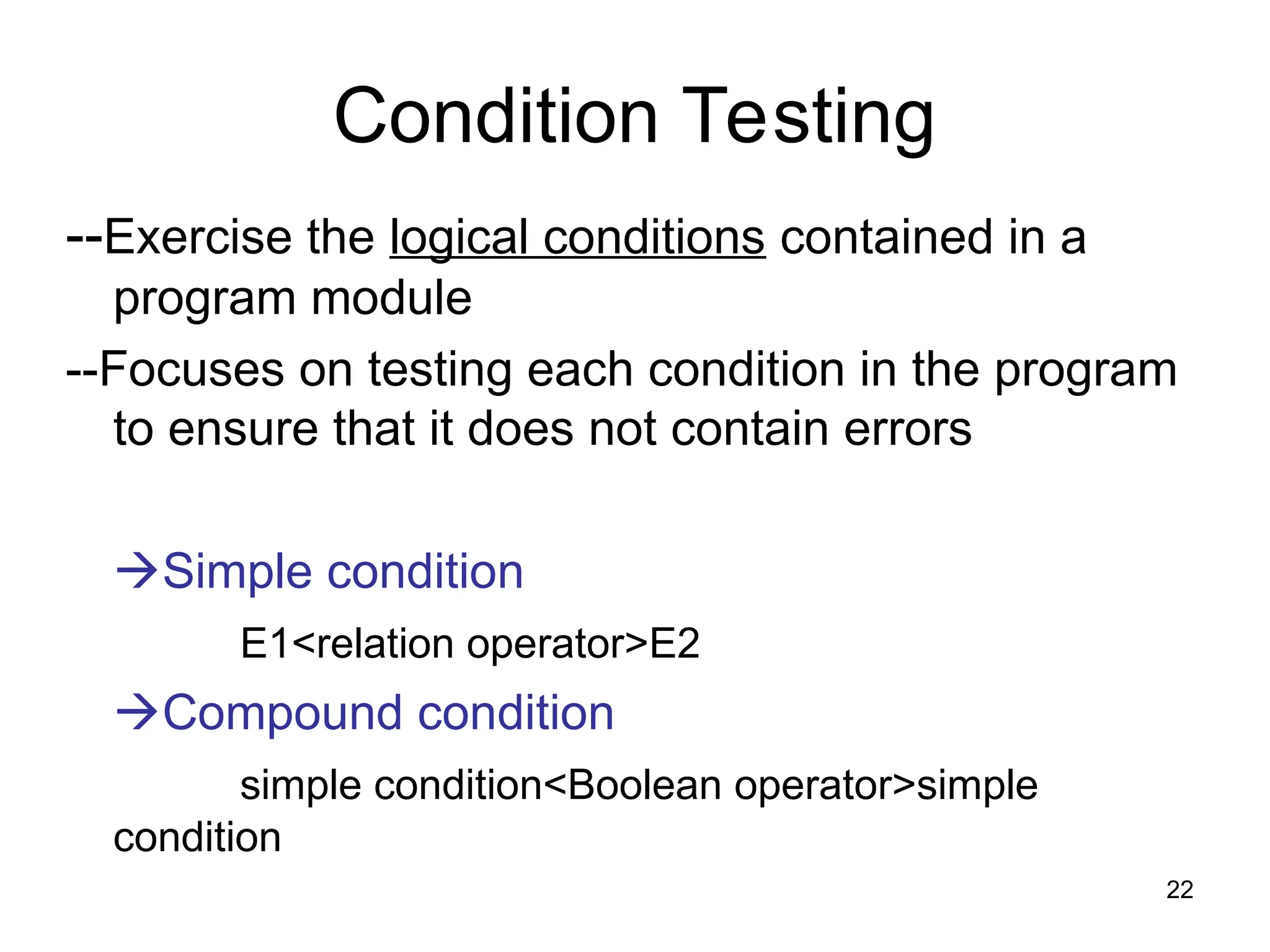 Condition Testing

--Exercise the logical conditions contained in a program module

--Focuses on testing each condition in the program to ensure that it does not contain errors

→Simple condition

E1<relation operator>E2

→Compound condition

simple condition<Boolean operator>simple condition

22